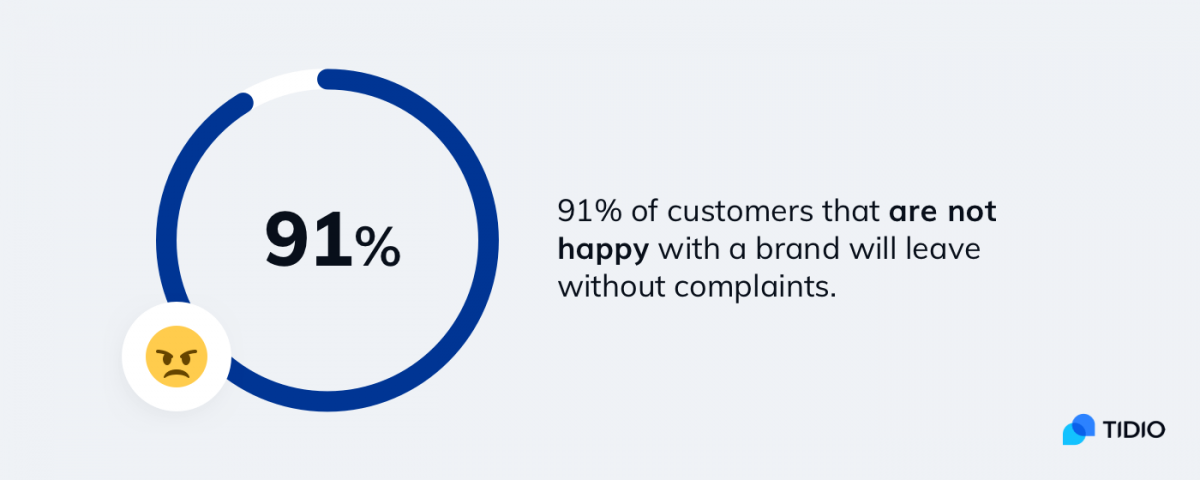 91%

91% of customers that are not happy with a brand will leave without complaints.

TIDIO